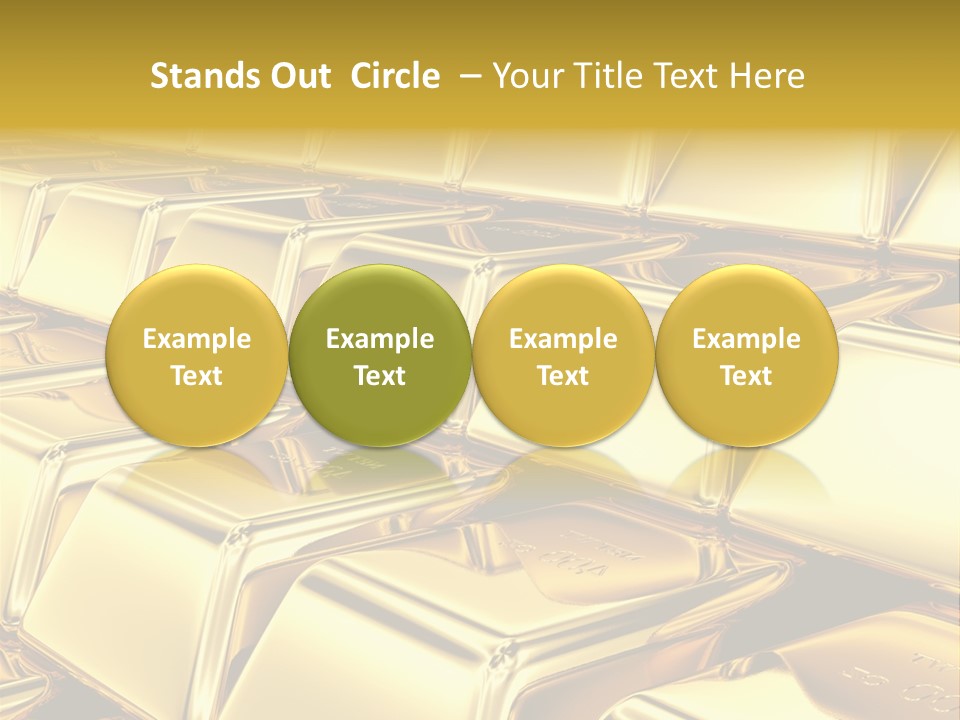 Stands Out Circle – Your Title Text Here

Example Text

Example Text

Example Text

Example Text